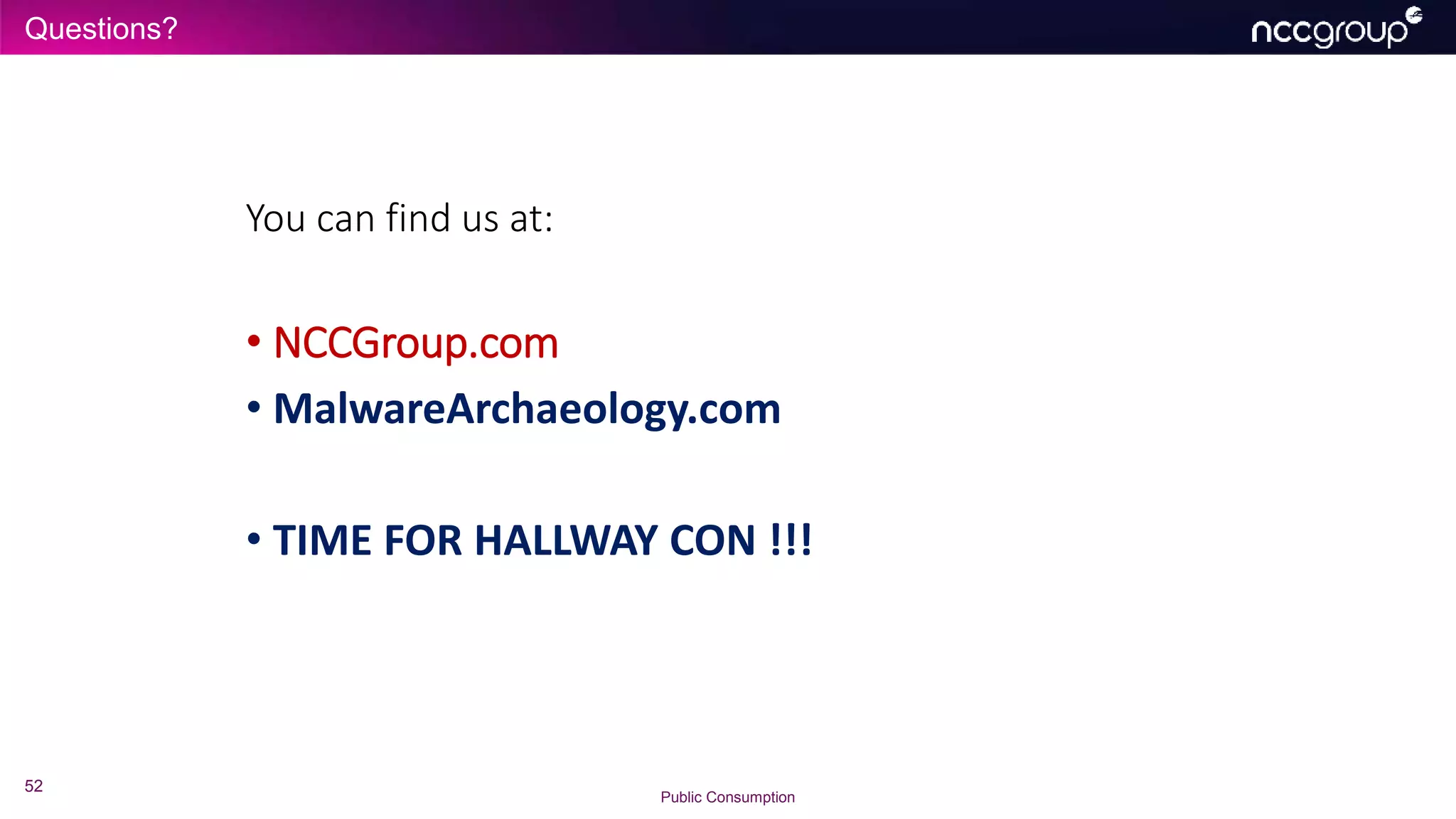 Questions?

nccgroup

You can find us at:

• NCCGroup.com
• MalwareArchaeology.com

• TIME FOR HALLWAY CON !!!

52

Public Consumption